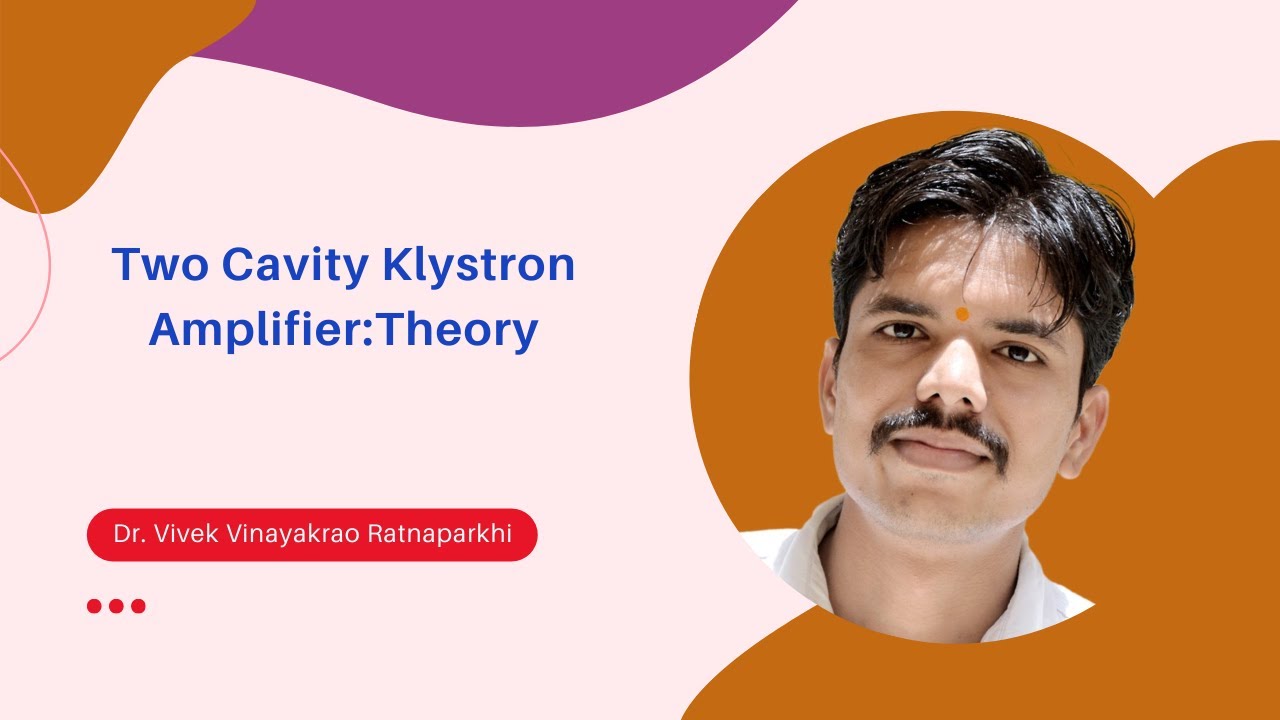 Two Cavity Klystron Amplifier:Theory

Dr. Vivek Vinayakrao Ratnaparkhi